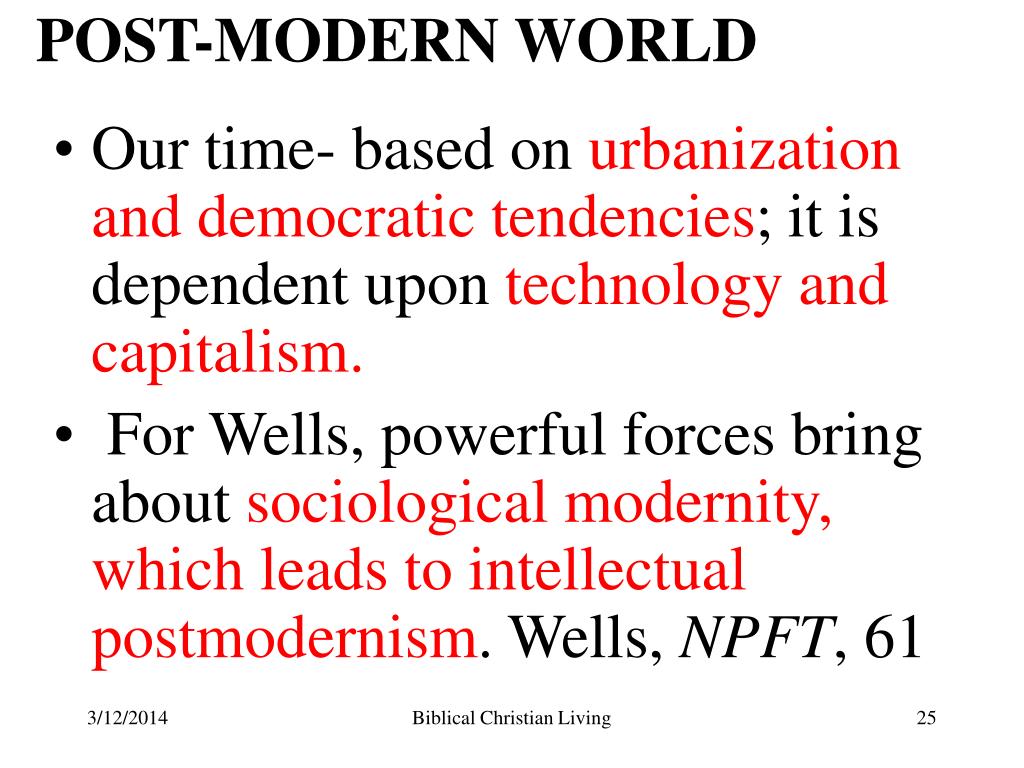 POST-MODERN WORLD

• Our time- based on urbanization and democratic tendencies; it is dependent upon technology and capitalism.

• For Wells, powerful forces bring about sociological modernity, which leads to intellectual postmodernism. Wells, NPFT, 61

3/12/2014

Biblical Christian Living

25